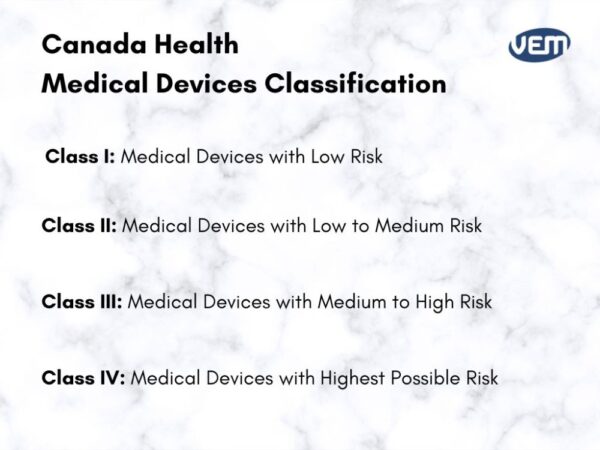 Canada Health
Medical Devices Classification

VEM

Class I: Medical Devices with Low Risk

Class II: Medical Devices with Low to Medium Risk

Class III: Medical Devices with Medium to High Risk

Class IV: Medical Devices with Highest Possible Risk